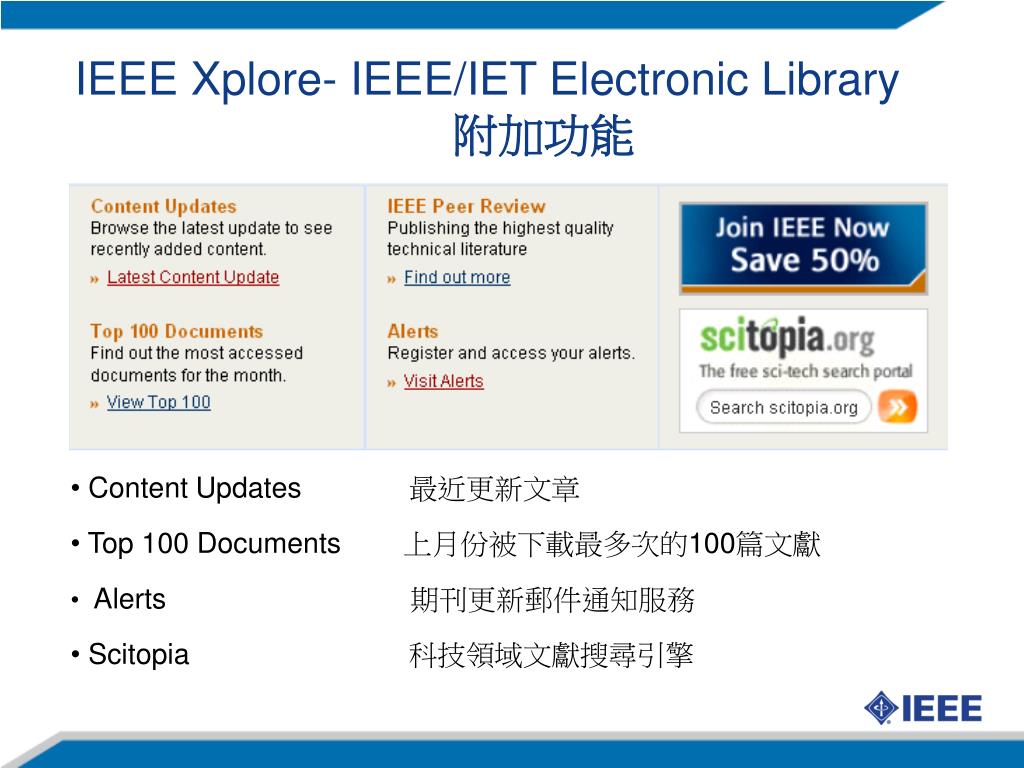 IEEE Xplore- IEEE/IET Electronic Library
附加功能

Content Updates
Browse the latest update to see recently added content.
» Latest Content Update

Top 100 Documents
Find out the most accessed documents for the month.
» View Top 100

IEEE Peer Review
Publishing the highest quality technical literature
» Find out more

Alerts
Register and access your alerts.
» Visit Alerts

Join IEEE Now
Save 50%

scitopia.org
The free sci-tech search portal
Search scitopia.org

• Content Updates 最近更新文章
• Top 100 Documents 上月份被下載最多次的100篇文獻
• Alerts 期刊更新郵件通知服務
• Scitopia 科技領域文獻搜尋引擎

IEEE